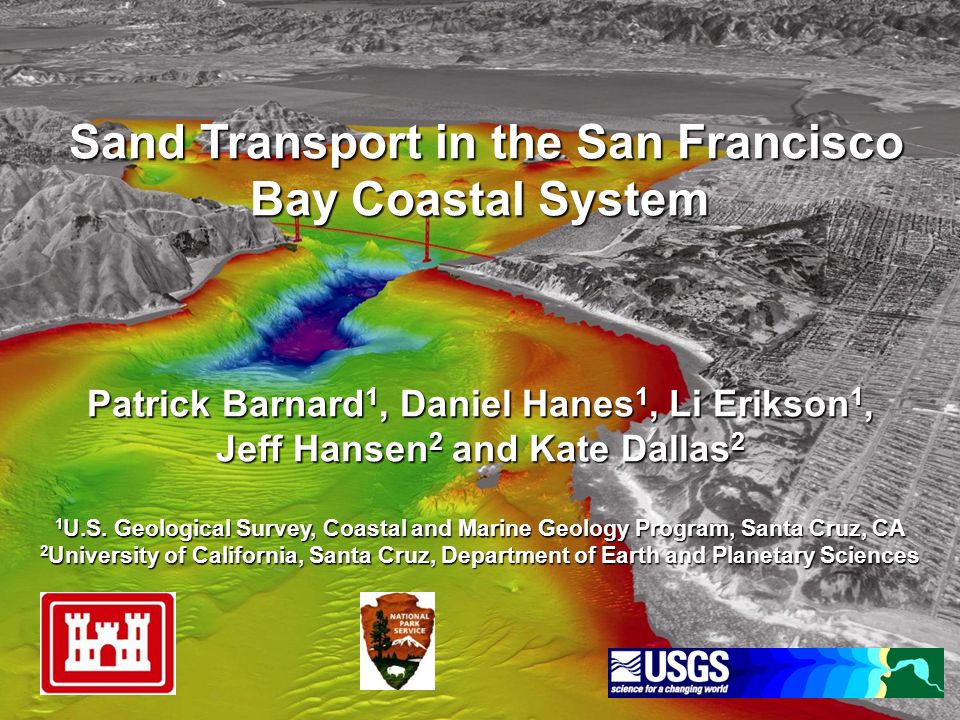 Sand Transport in the San Francisco Bay Coastal System

Patrick Barnard$^1$, Daniel Hanes$^1$, Li Erikson$^1$, Jeff Hansen$^2$ and Kate Dallas$^2$

$^1$U.S. Geological Survey, Coastal and Marine Geology Program, Santa Cruz, CA
$^2$University of California, Santa Cruz, Department of Earth and Planetary Sciences

NATIONAL PARK SERVICE

USGS
science for a changing world